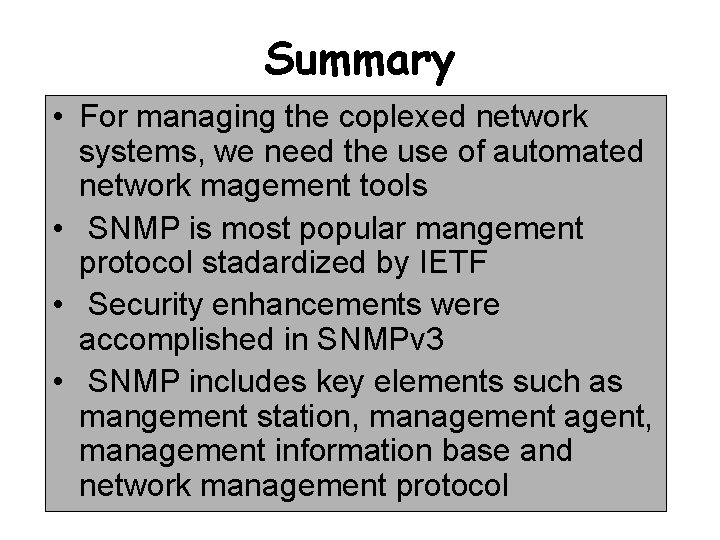 Summary

• For managing the coplexed network systems, we need the use of automated network magement tools

• SNMP is most popular mangement protocol stadardized by IETF

• Security enhancements were accomplished in SNMPv3

• SNMP includes key elements such as mangement station, management agent, management information base and network management protocol